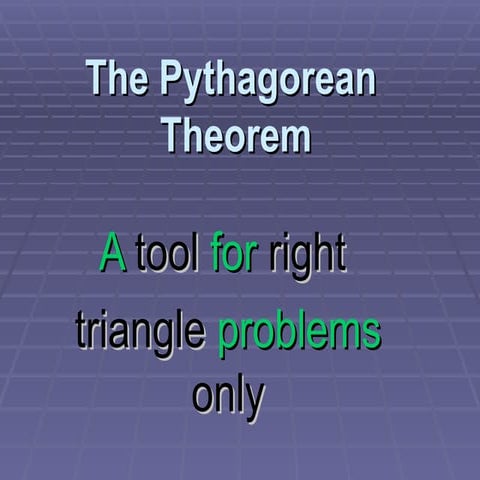 The Pythagorean Theorem

A tool for right triangle problems only